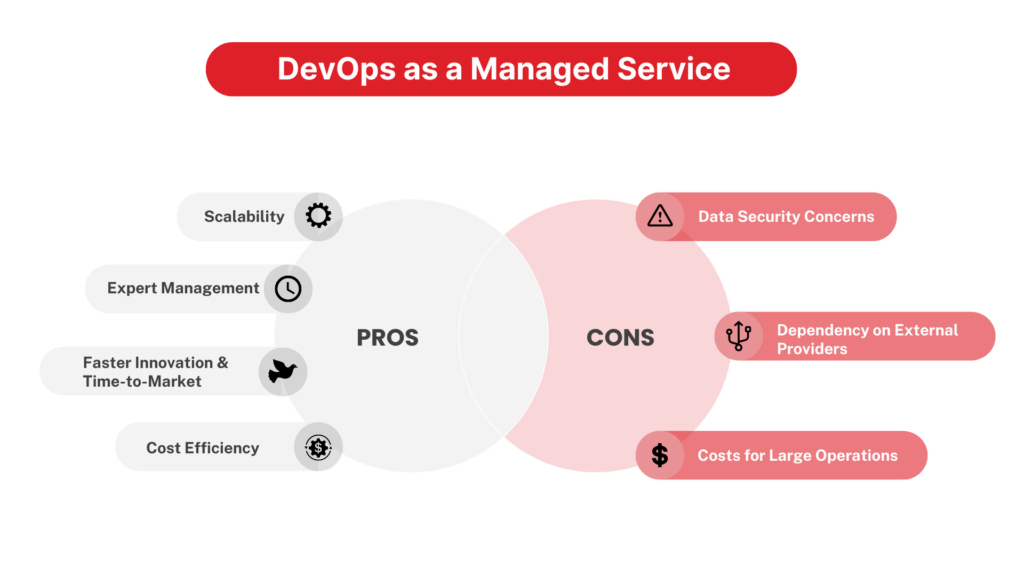 DevOps as a Managed Service

Scalability

Expert Management

Faster Innovation & Time-to-Market

Cost Efficiency

PROS

CONS

Data Security Concerns

Dependency on External Providers

Costs for Large Operations